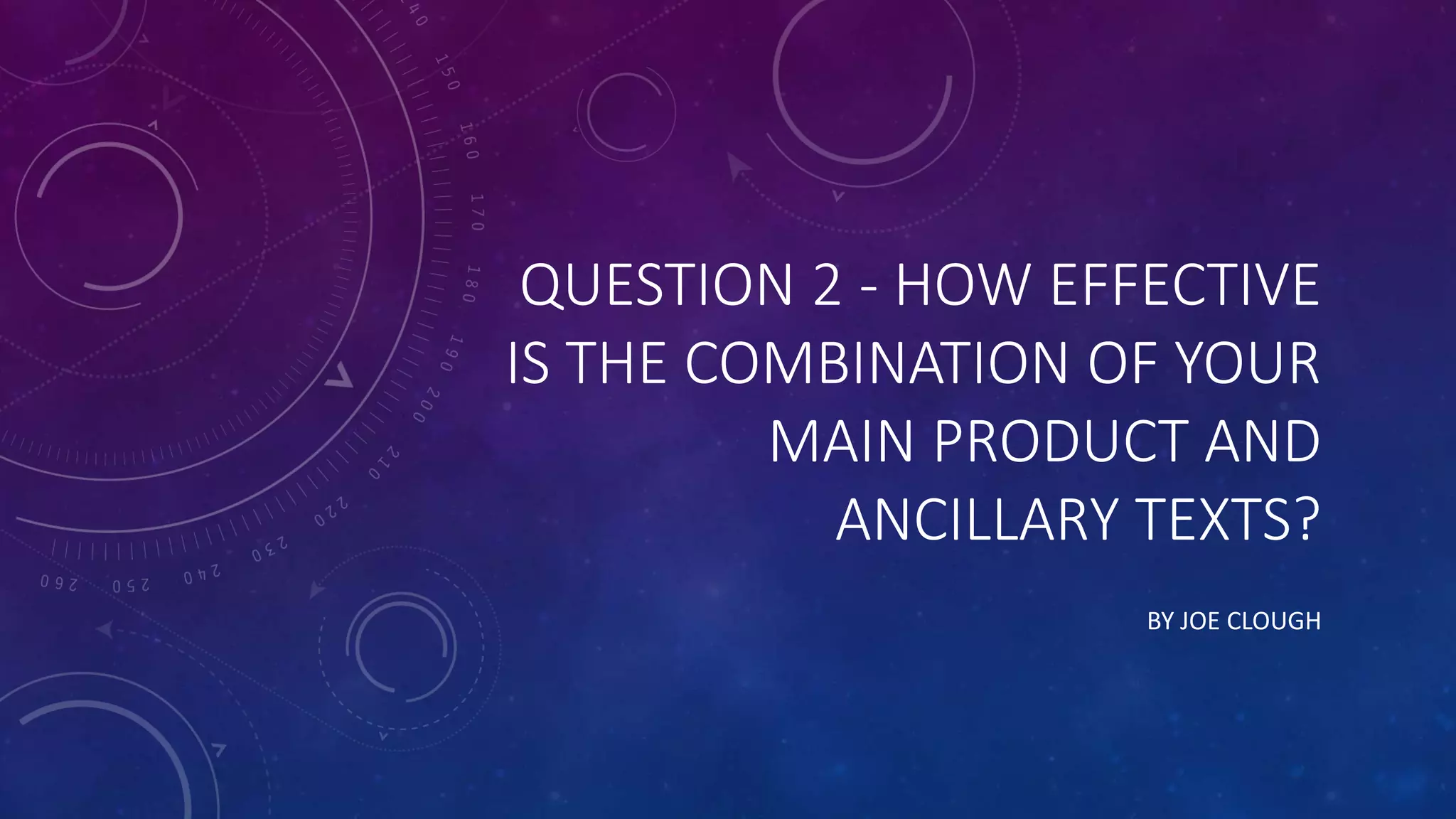 QUESTION 2 - HOW EFFECTIVE IS THE COMBINATION OF YOUR MAIN PRODUCT AND ANCILLARY TEXTS?

BY JOE CLOUGH